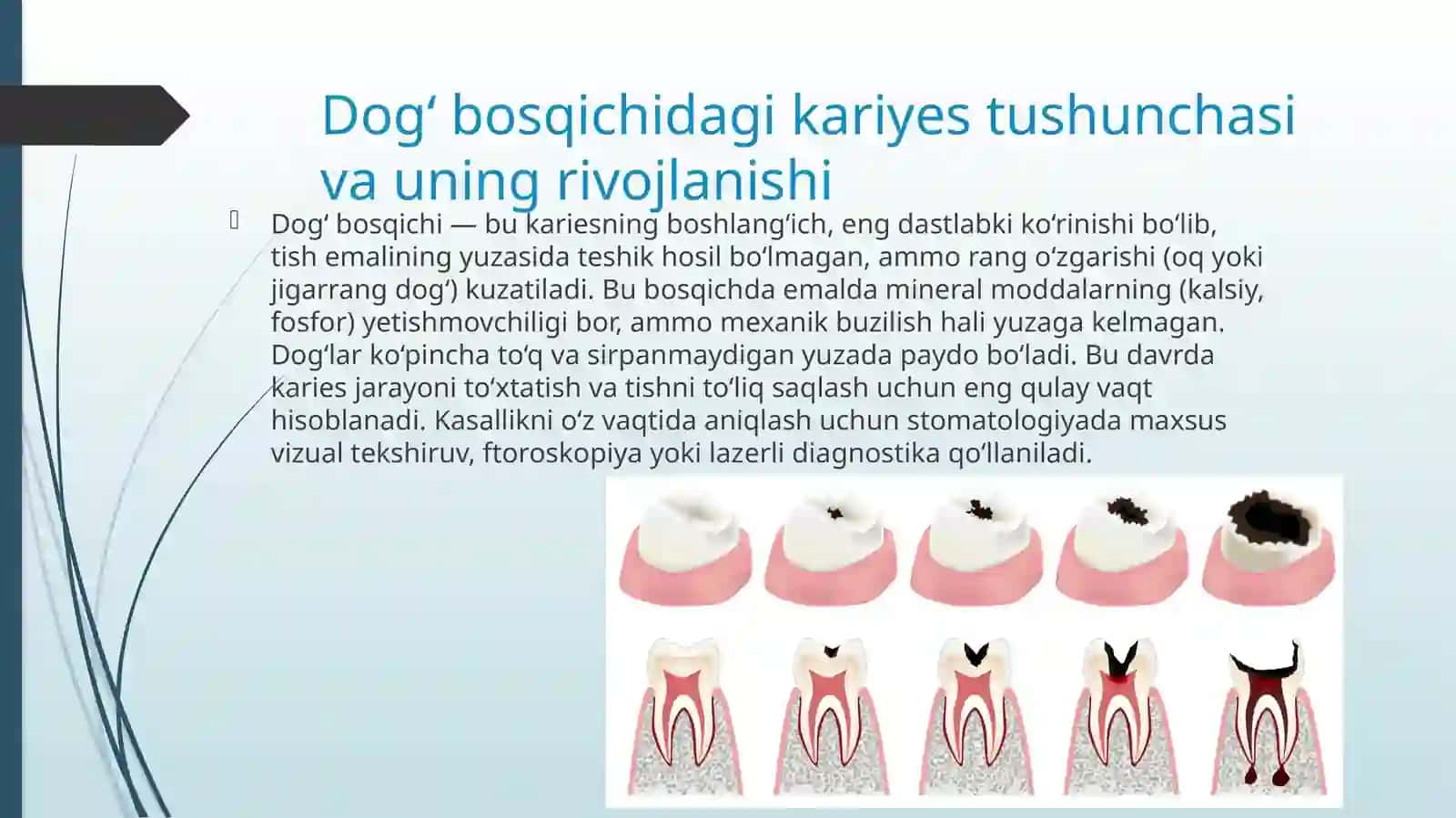 Dog‘ bosqichidagi kariyes tushunchasi va uning rivojlanishi

Dog‘ bosqichi — bu kariesning boshlang‘ich, eng dastlabki ko‘rinishi bo‘lib, tish emalining yuzasida teshik hosil bo‘lmagan, ammo rang o‘zgarishi (oq yoki jigarrang dog‘) kuzatiladi. Bu bosqichda emalda mineral moddalarning (kalsiy, fosfor) yetishmovchiligi bor, ammo mexanik buzilish hali yuzaga kelmagan. Dog‘lar ko‘pincha to‘q va sirpanmaydigan yuzada paydo bo‘ladi. Bu davrda karies jarayoni to‘xtatish va tishni to‘liq saqlash uchun eng qulay vaqt hisoblanadi. Kasallikni o‘z vaqtida aniqlash uchun stomatologiyada maxsus vizual tekshiruv, ftoroskopiya yoki lazerli diagnostika qo‘llaniladi.